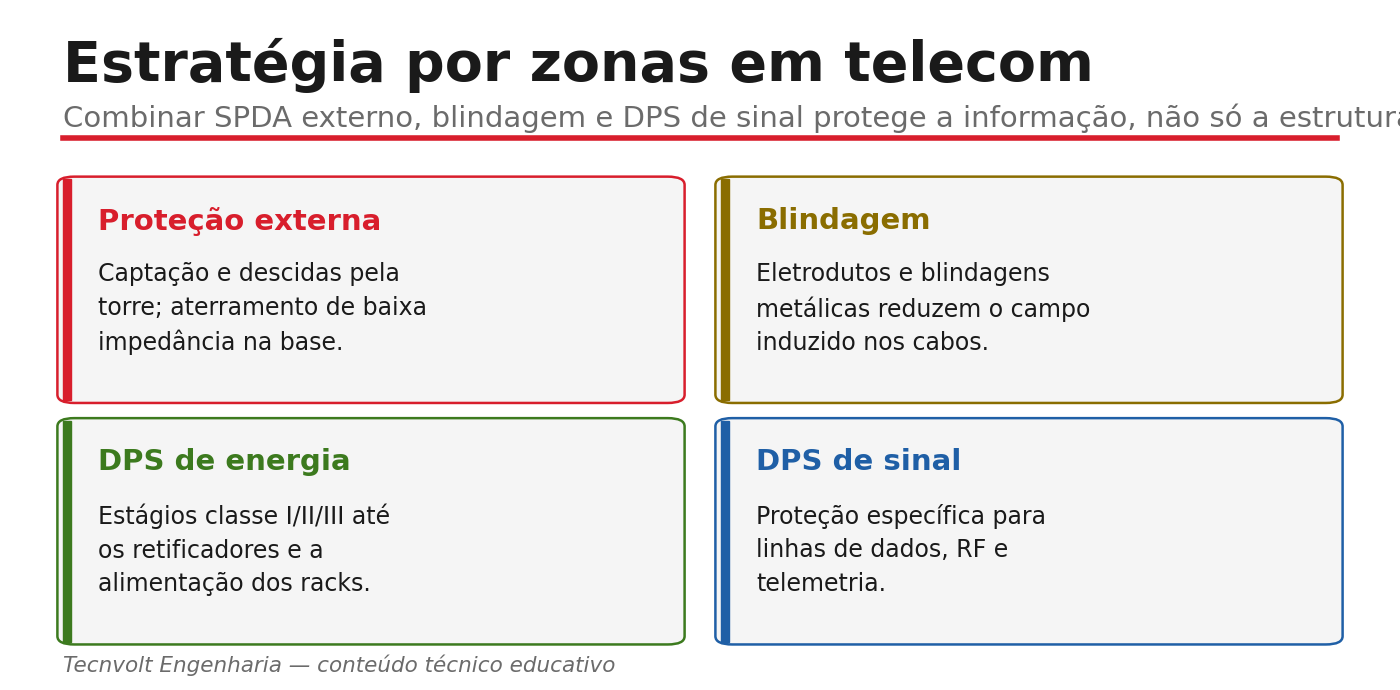 Estratégia por zonas em telecom

Combinar SPDA externo, blindagem e DPS de sinal protege a informação, não só a estrutura

Proteção externa

Captação e descidas pela torre; aterramento de baixa impedância na base.

Blindagem

Eletrodutos e blindagens metálicas reduzem o campo induzido nos cabos.

DPS de energia

Estágios classe I/II/III até os retificadores e a alimentação dos racks.

DPS de sinal

Proteção específica para linhas de dados, RF e telemetria.

Tecnvolt Engenharia — conteúdo técnico educativo